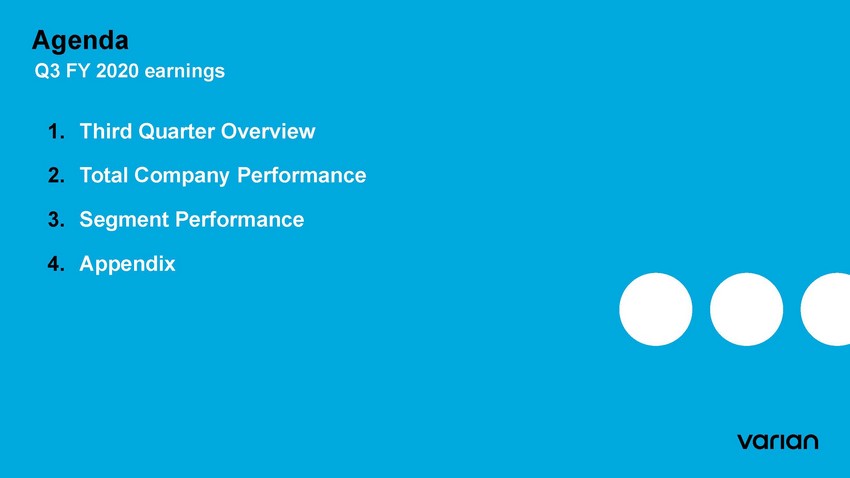 Agenda
Q3 FY 2020 earnings

1. Third Quarter Overview
2. Total Company Performance
3. Segment Performance
4. Appendix

varian